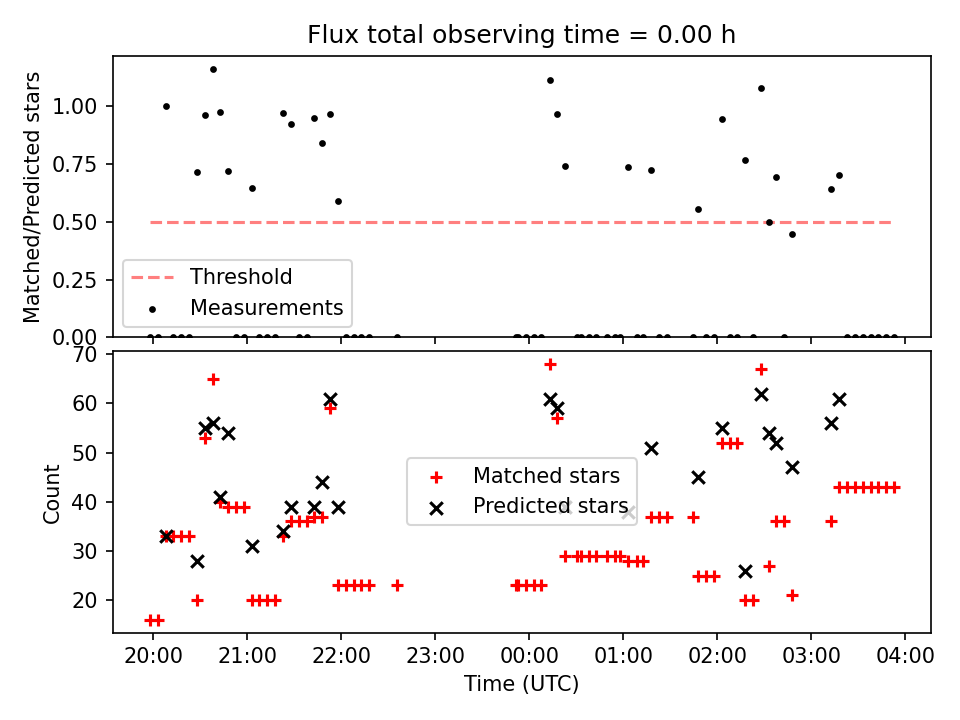 Flux total observing time = 0.00 h

Matched/Predicted stars

1.00
0.75
0.50
0.25
0.00

Threshold
Measurements

Count

70
60
50
40
30
20

Matched stars
Predicted stars

20:00 21:00 22:00 23:00 00:00 01:00 02:00 03:00 04:00

Time (UTC)